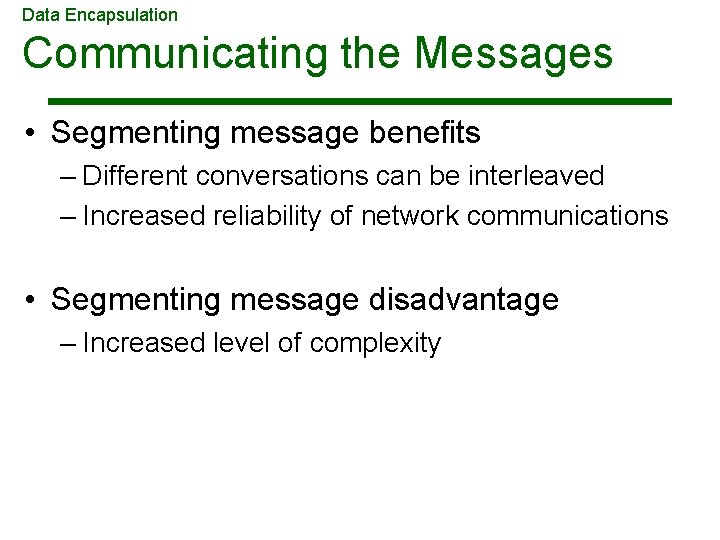 Data Encapsulation

Communicating the Messages

• Segmenting message benefits
– Different conversations can be interleaved
– Increased reliability of network communications

• Segmenting message disadvantage
– Increased level of complexity